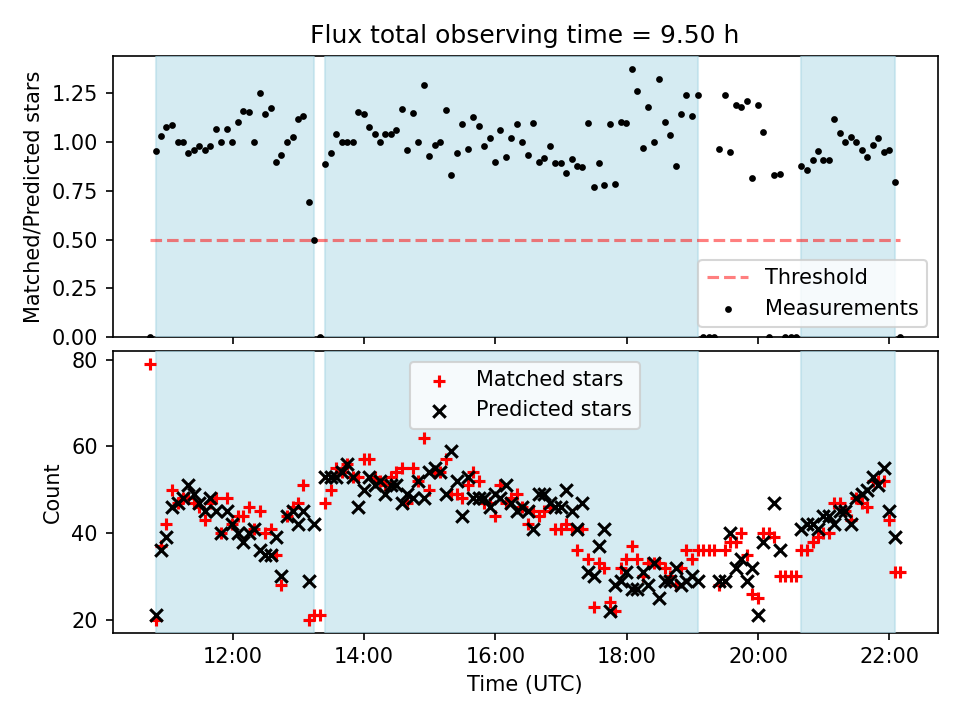 Flux total observing time = 9.50 h

Matched/Predicted stars

1.25
1.00
0.75
0.50
0.25
0.00

Threshold
Measurements

Count

80
60
40
20

Matched stars
Predicted stars

12:00
14:00
16:00
18:00
20:00
22:00

Time (UTC)